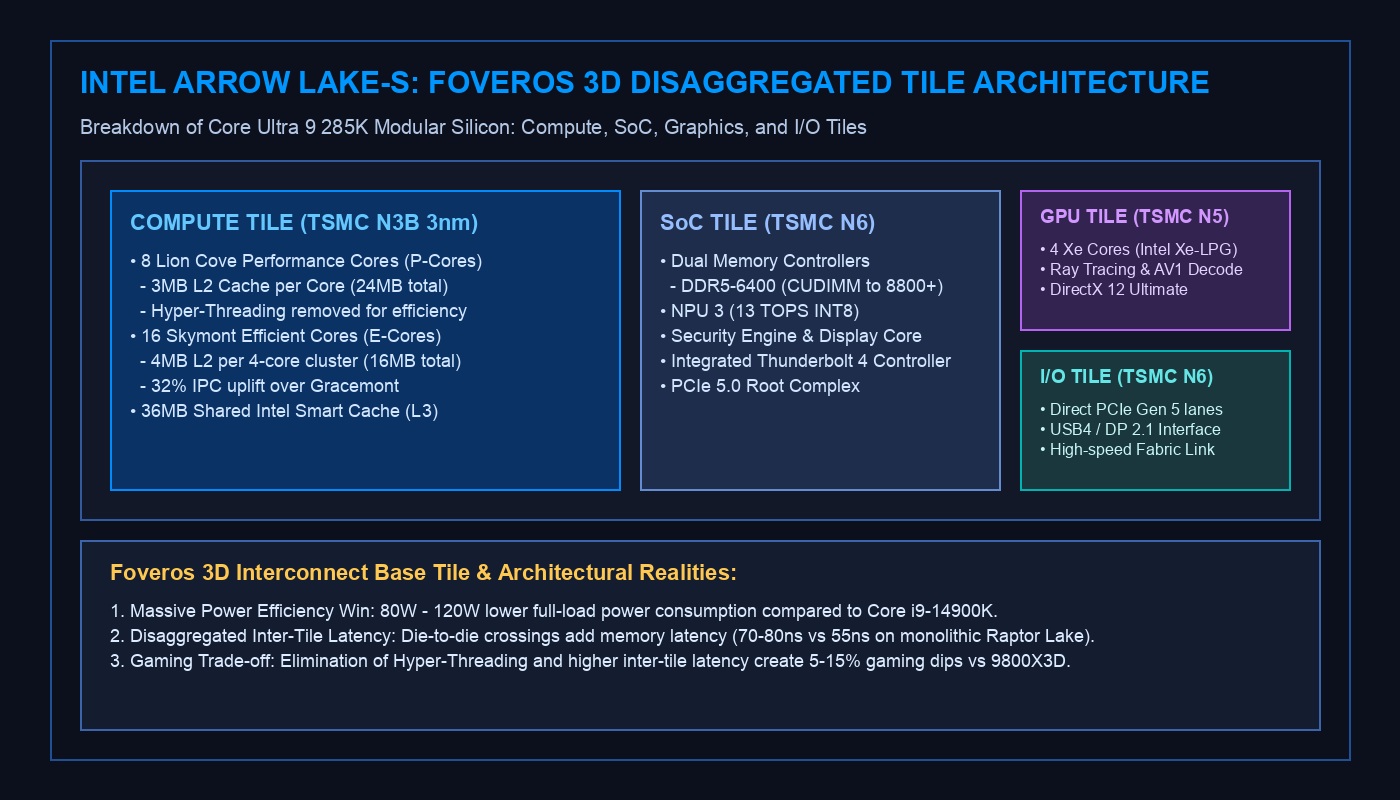 INTEL ARROW LAKE-S: FOVEROS 3D DISAGGREGATED TILE ARCHITECTURE

Breakdown of Core Ultra 9 285K Modular Silicon: Compute, SoC, Graphics, and I/O Tiles

COMPUTE TILE (TSMC N3B 3nm)

• 8 Lion Cove Performance Cores (P-Cores)
- 3MB L2 Cache per Core (24MB total)
- Hyper-Threading removed for efficiency
• 16 Skymont Efficient Cores (E-Cores)
- 4MB L2 per 4-core cluster (16MB total)
- 32% IPC uplift over Gracemont
• 36MB Shared Intel Smart Cache (L3)

SoC TILE (TSMC N6)

• Dual Memory Controllers
- DDR5-6400 (CUDIMM to 8800+)
• NPU 3 (13 TOPS INT8)
• Security Engine & Display Core
• Integrated Thunderbolt 4 Controller
• PCIe 5.0 Root Complex

GPU TILE (TSMC N5)

• 4 Xe Cores (Intel Xe-LPG)
• Ray Tracing & AV1 Decode
• DirectX 12 Ultimate

I/O TILE (TSMC N6)

• Direct PCIe Gen 5 lanes
• USB4 / DP 2.1 Interface
• High-speed Fabric Link

Foveros 3D Interconnect Base Tile & Architectural Realities:

1. Massive Power Efficiency Win: 80W - 120W lower full-load power consumption compared to Core i9-14900K.
2. Disaggregated Inter-Tile Latency: Die-to-die crossings add memory latency (70-80ns vs 55ns on monolithic Raptor Lake).
3. Gaming Trade-off: Elimination of Hyper-Threading and higher inter-tile latency create 5-15% gaming dips vs 9800X3D.